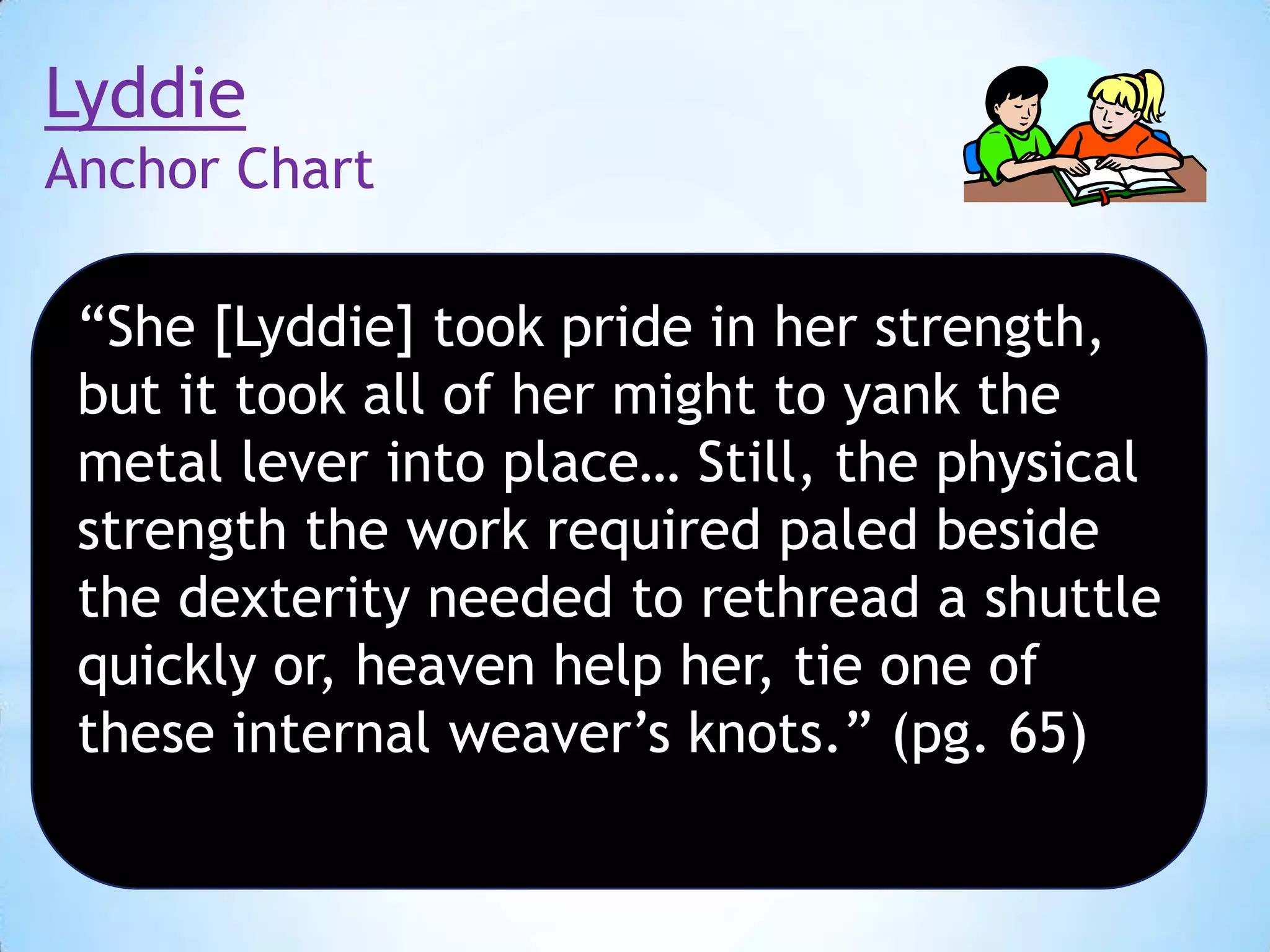 Lyddie
Anchor Chart

“She [Lyddie] took pride in her strength, but it took all of her might to yank the metal lever into place… Still, the physical strength the work required paled beside the dexterity needed to rethread a shuttle quickly or, heaven help her, tie one of these internal weaver’s knots.” (pg. 65)